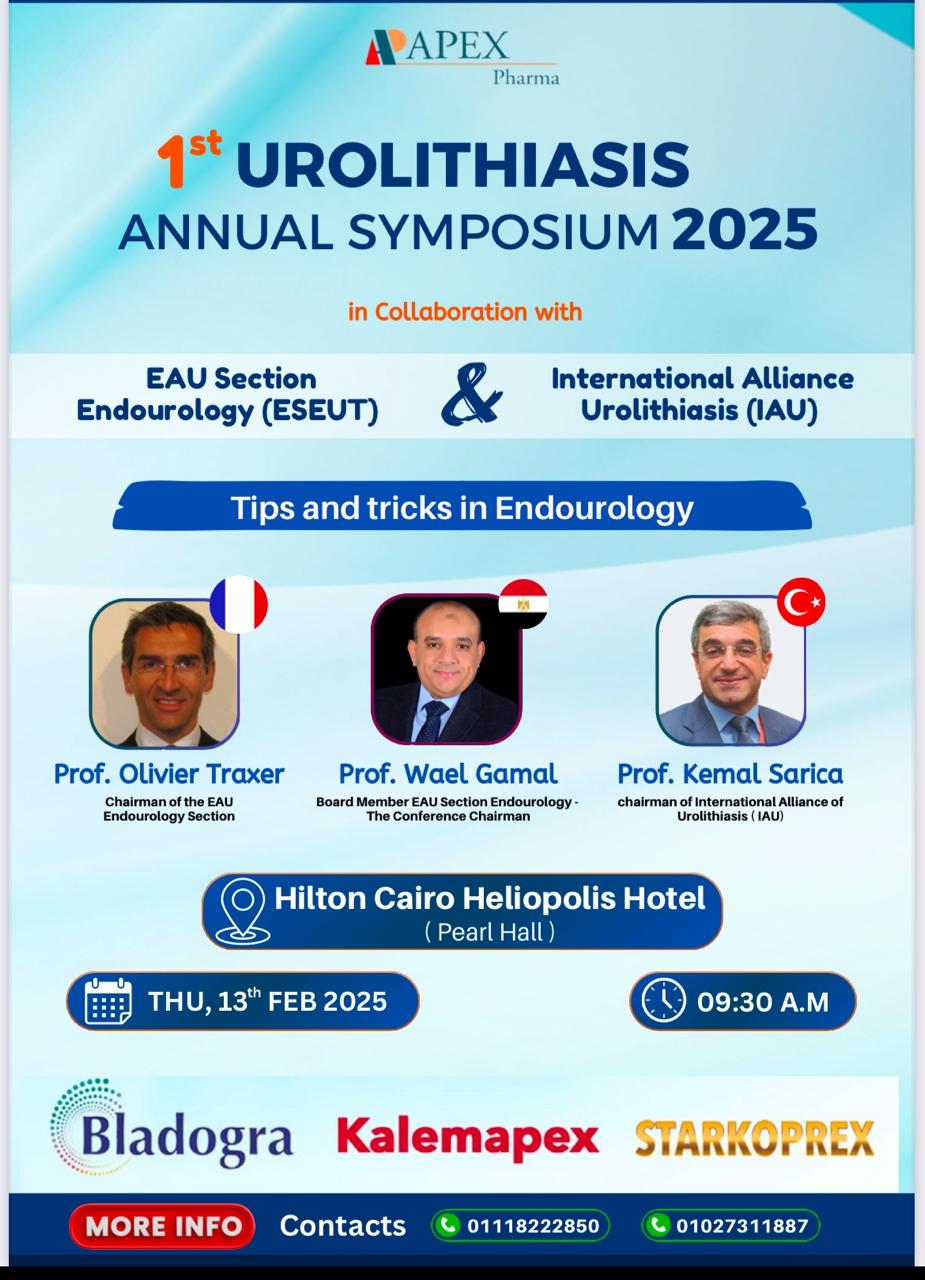 APEX Pharma

1st UROLITHIASIS ANNUAL SYMPOSIUM 2025

in Collaboration with

EAU Section Endourology (ESEUT) & International Alliance Urolithiasis (IAU)

Tips and tricks in Endourology

Prof. Olivier Traxer
Chairman of the EAU Endourology Section

Prof. Wael Gamal
Board Member EAU Section Endourology - The Conference Chairman

Prof. Kemal Sarica
chairman of International Alliance of Urolithiasis ( IAU)

Hilton Cairo Heliopolis Hotel
( Pearl Hall )

THU, 13th FEB 2025

09:30 A.M

Bladogra Kalemapex STARKOPREX

MORE INFO Contacts 01118222850 01027311887